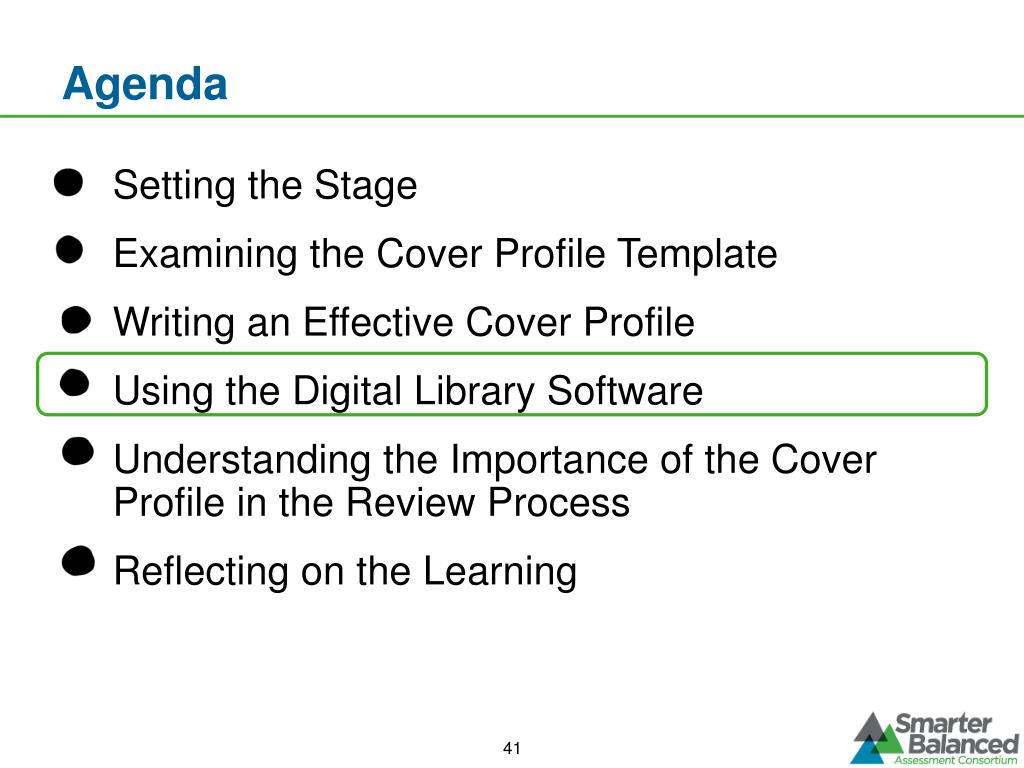 Agenda

- Setting the Stage
- Examining the Cover Profile Template
- Writing an Effective Cover Profile
- Using the Digital Library Software
- Understanding the Importance of the Cover Profile in the Review Process
- Reflecting on the Learning

41

Smarter Balanced Assessment Consortium